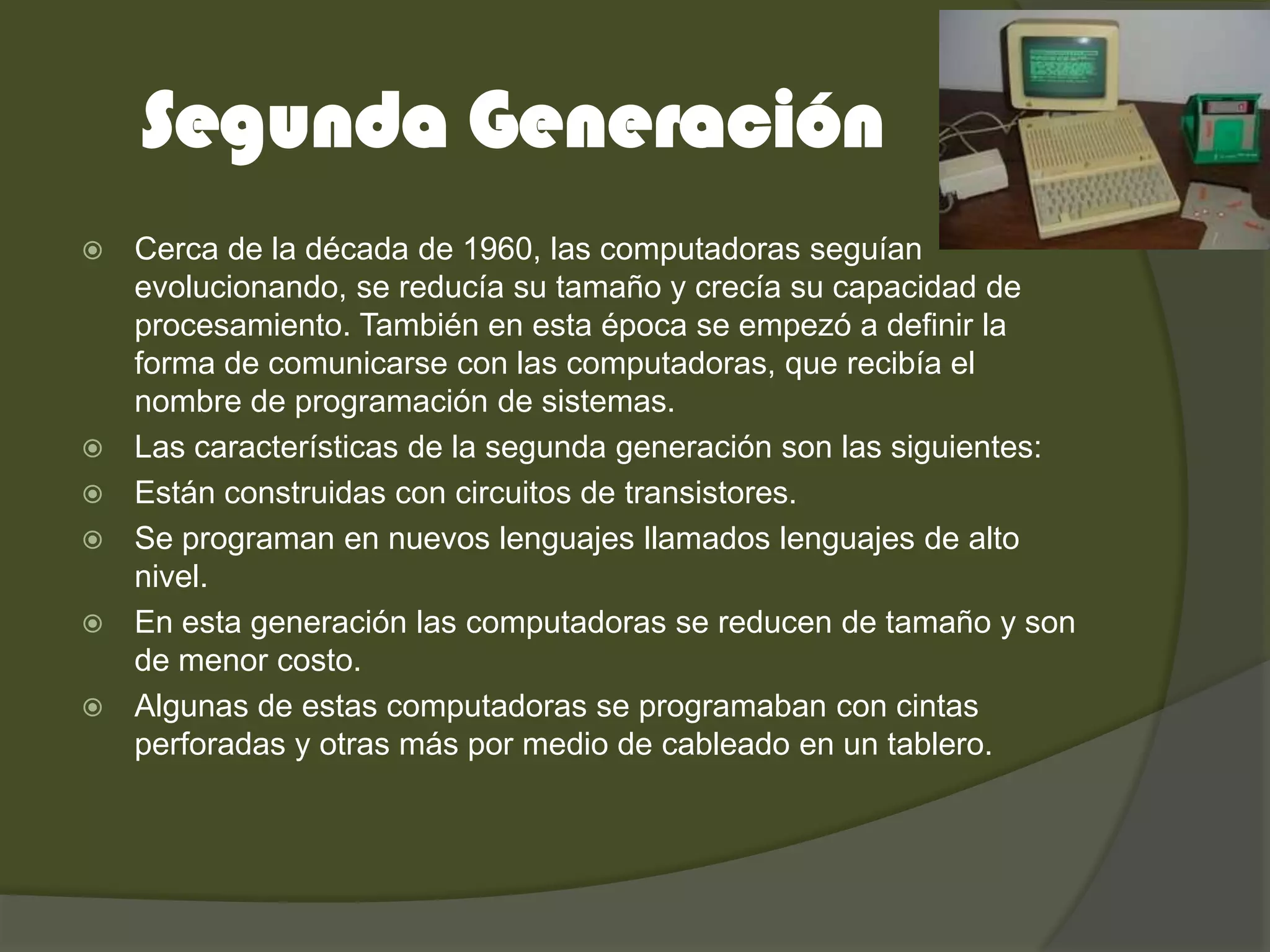 Segunda Generación

Cerca de la década de 1960, las computadoras seguían evolucionando, se reducía su tamaño y crecía su capacidad de procesamiento. También en esta época se empezó a definir la forma de comunicarse con las computadoras, que recibía el nombre de programación de sistemas.

Las características de la segunda generación son las siguientes:

Están construidas con circuitos de transistores.

Se programan en nuevos lenguajes llamados lenguajes de alto nivel.

En esta generación las computadoras se reducen de tamaño y son de menor costo.

Algunas de estas computadoras se programaban con cintas perforadas y otras más por medio de cableado en un tablero.